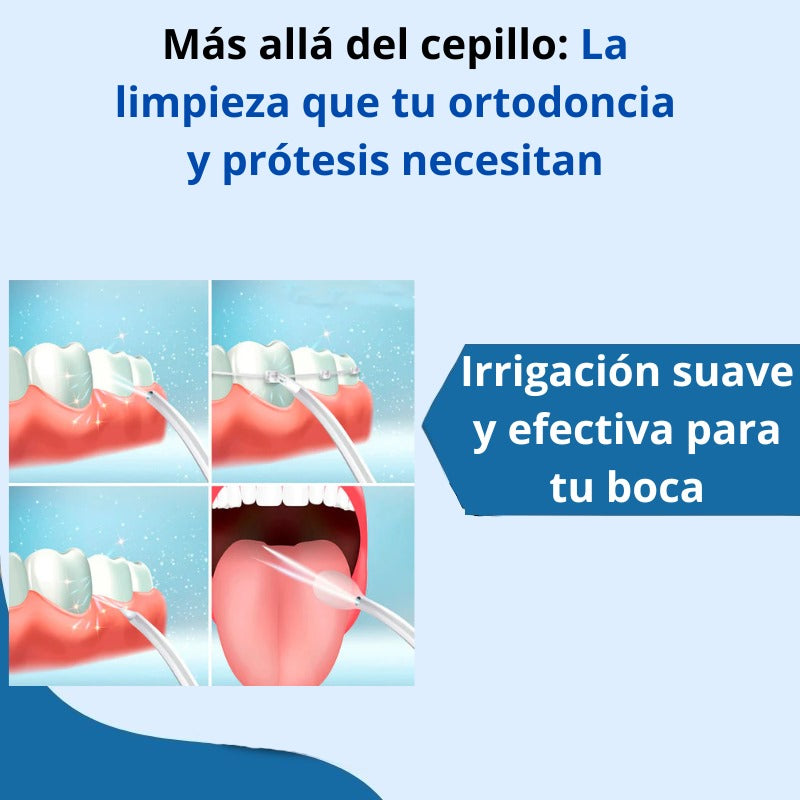 Más allá del cepillo: La limpieza que tu ortodoncia y prótesis necesitan

Irrigación suave y efectiva para tu boca